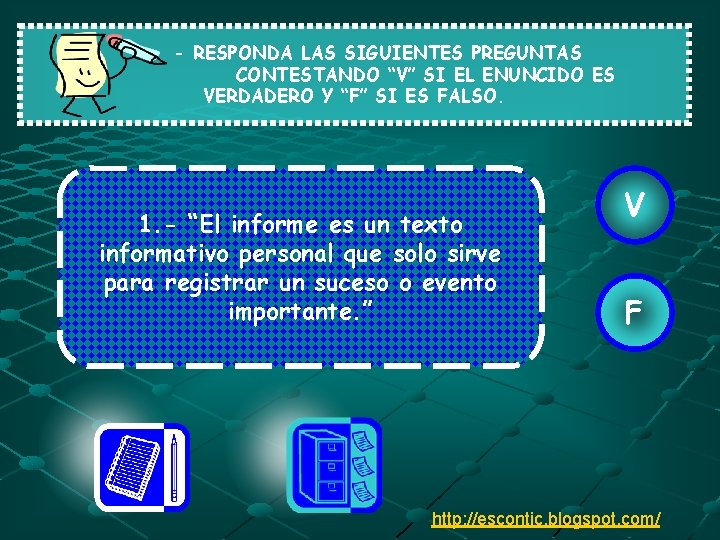 - RESPONDA LAS SIGUIENTES PREGUNTAS CONTESTANDO “V” SI EL ENUNCIDO ES VERDADERO Y “F” SI ES FALSO.

1.- “El informe es un texto informativo personal que solo sirve para registrar un suceso o evento importante.”

V

F

http://escontic.blogspot.com/